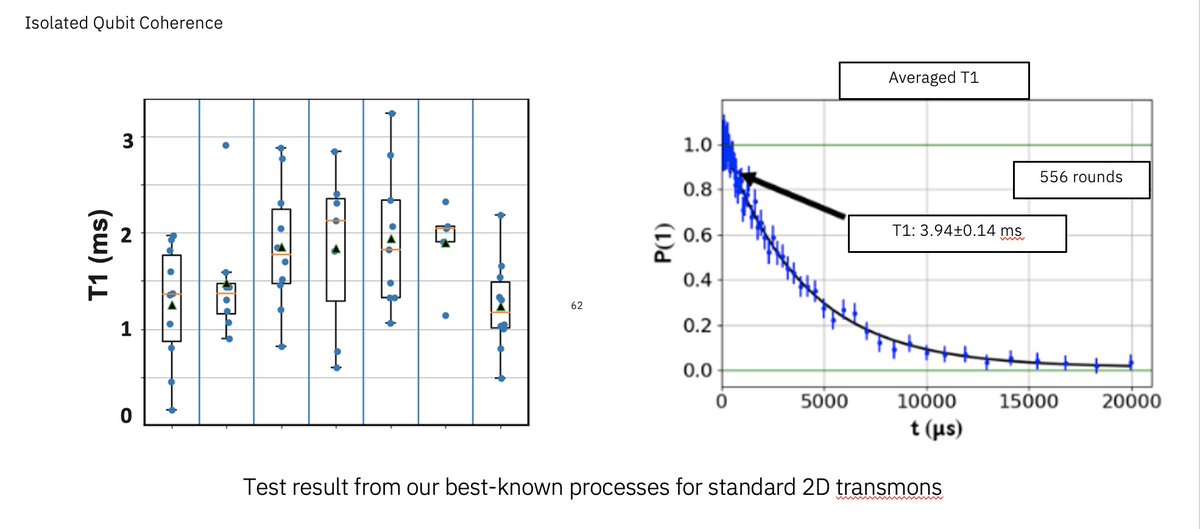 Isolated Qubit Coherence

T1 (ms)
3
2
1
0

62

Averaged T1

556 rounds

T1: 3.94±0.14 ms

P(1)
1.0
0.8
0.6
0.4
0.2
0.0
0
5000
10000
15000
20000
t (μs)

Test result from our best-known processes for standard 2D transmons